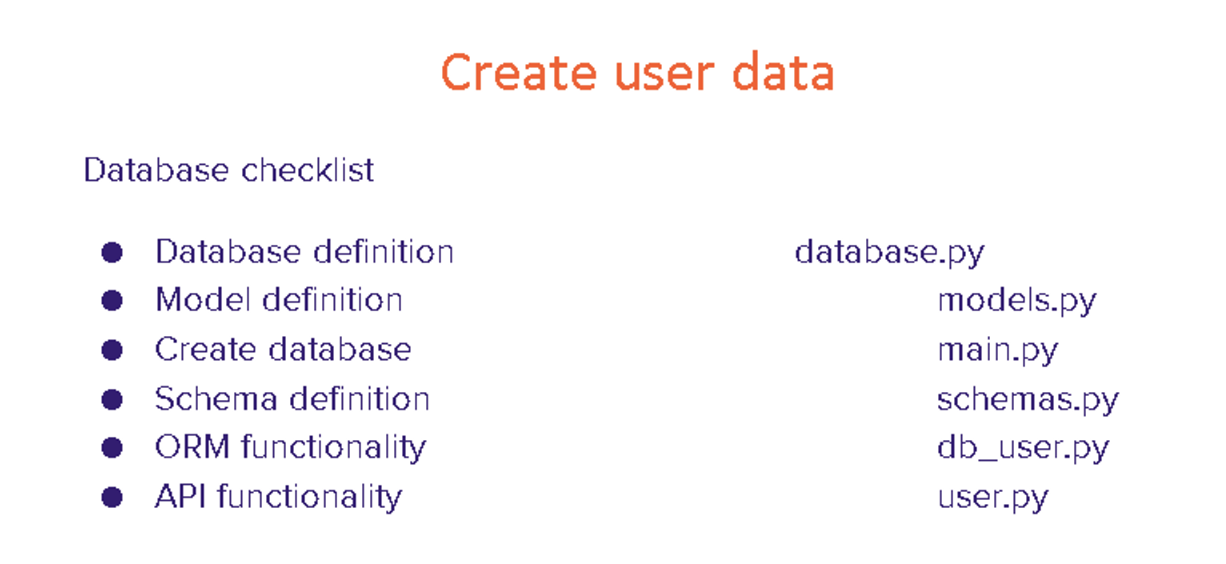 Create user data

Database checklist

- Database definition database.py
- Model definition models.py
- Create database main.py
- Schema definition schemas.py
- ORM functionality db_user.py
- API functionality user.py